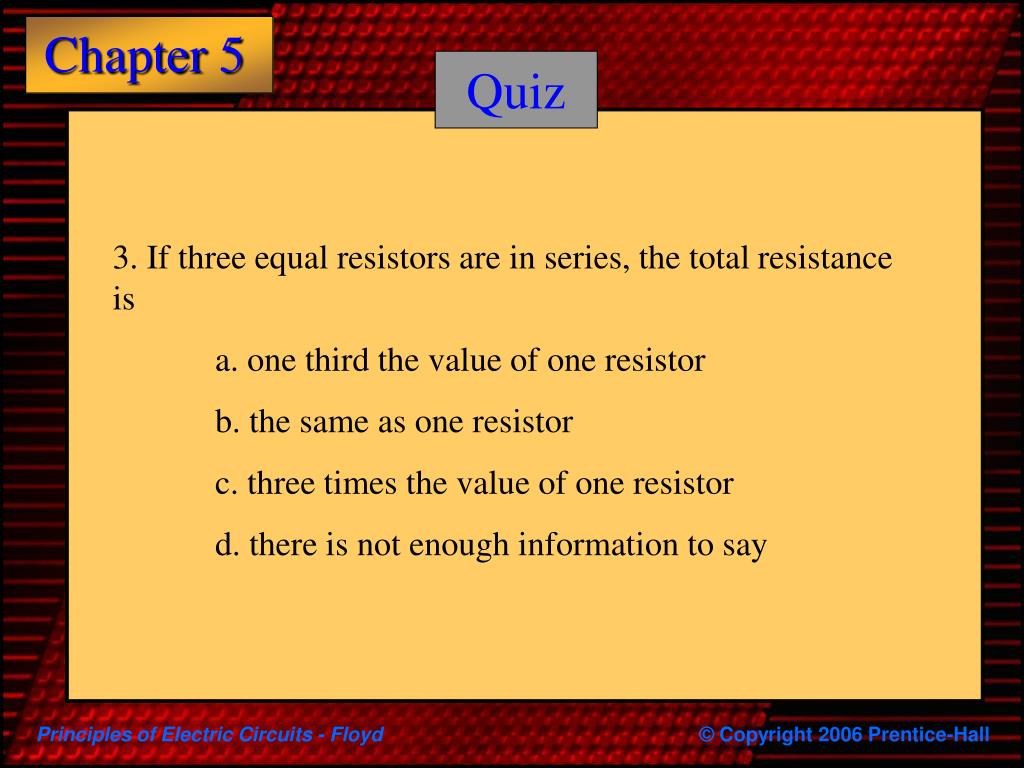 Chapter 5

Quiz

3. If three equal resistors are in series, the total resistance is

a. one third the value of one resistor

b. the same as one resistor

c. three times the value of one resistor

d. there is not enough information to say

Principles of Electric Circuits - Floyd

© Copyright 2006 Prentice-Hall